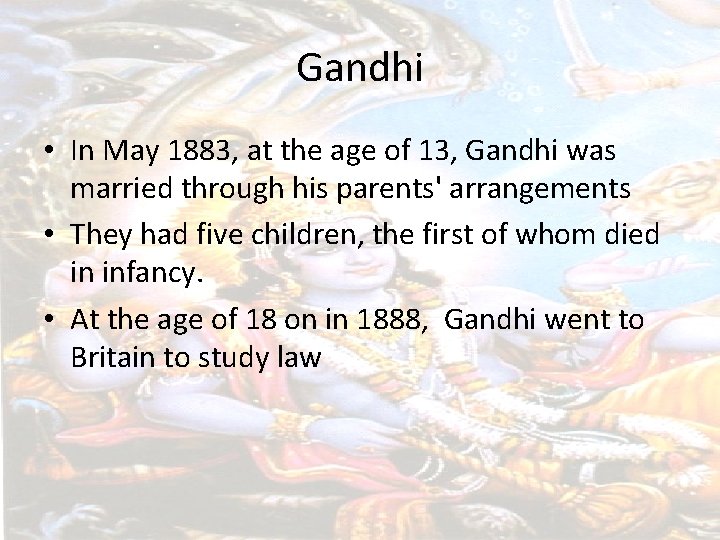 Gandhi

• In May 1883, at the age of 13, Gandhi was married through his parents' arrangements
• They had five children, the first of whom died in infancy.
• At the age of 18 on in 1888, Gandhi went to Britain to study law